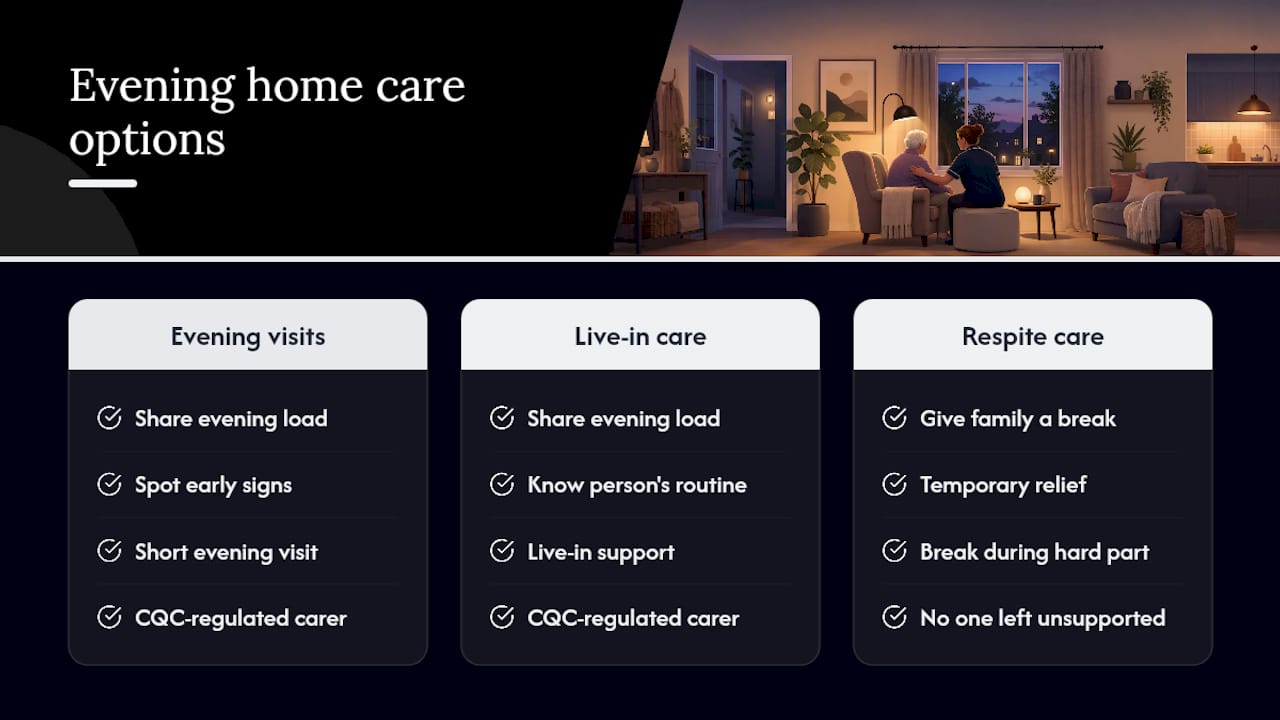 Evening home care options

Evening visits

Share evening load

Spot early signs

Short evening visit

CQC-regulated carer

Live-in care

Share evening load

Know person's routine

Live-in support

CQC-regulated carer

Respite care

Give family a break

Temporary relief

Break during hard part

No one left unsupported